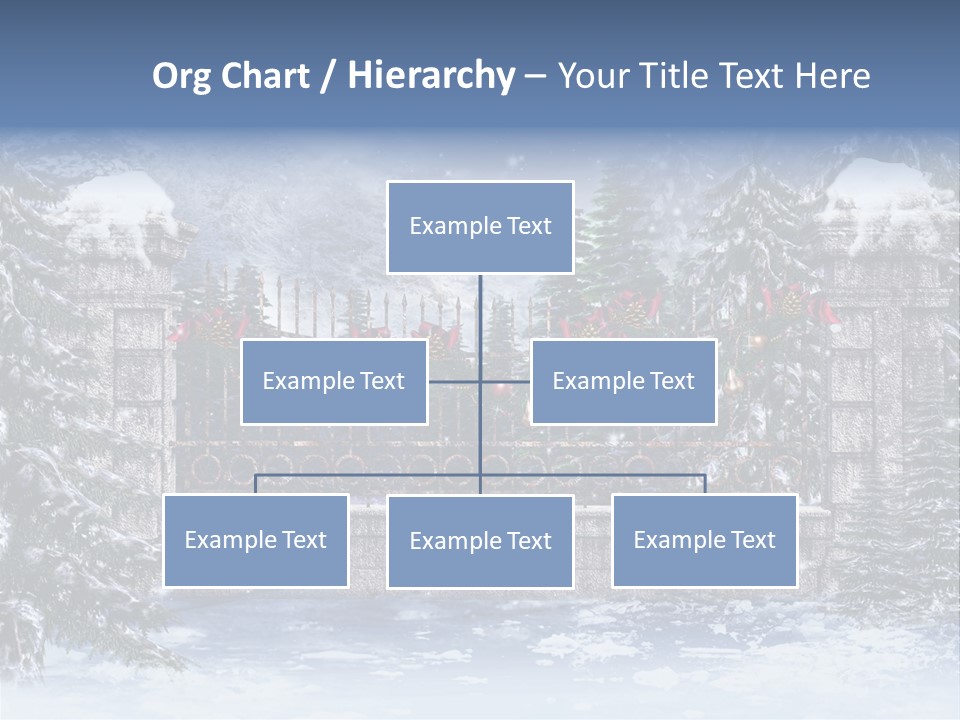 Org Chart / Hierarchy – Your Title Text Here

Example Text

Example Text

Example Text

Example Text

Example Text

Example Text